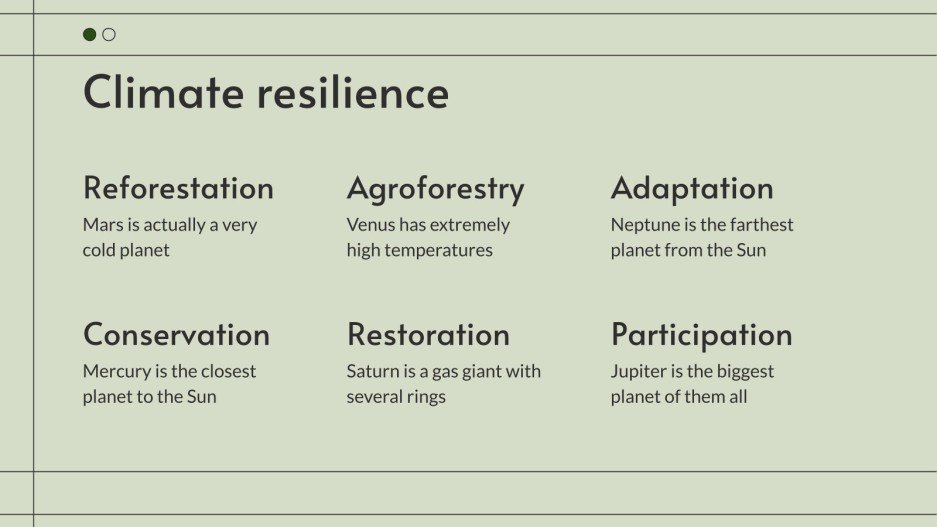 Climate resilience

Reforestation
Mars is actually a very cold planet

Agroforestry
Venus has extremely high temperatures

Adaptation
Neptune is the farthest planet from the Sun

Conservation
Mercury is the closest planet to the Sun

Restoration
Saturn is a gas giant with several rings

Participation
Jupiter is the biggest planet of them all